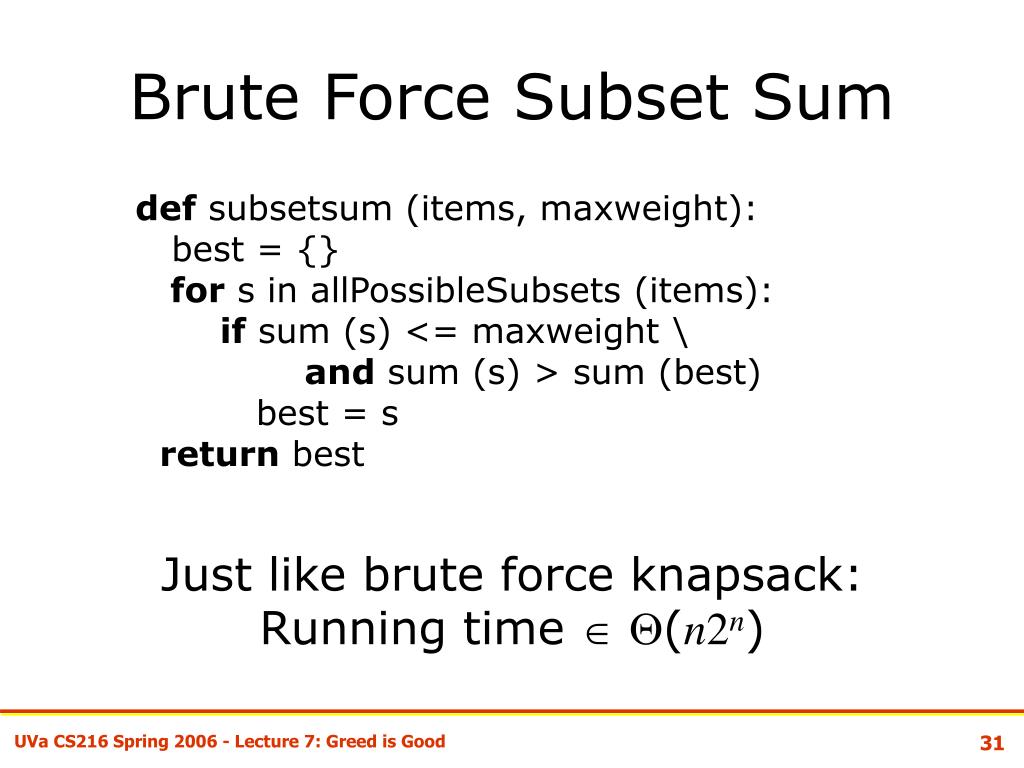 Brute Force Subset Sum

def subsetsum (items, maxweight):
best = {}
for s in allPossibleSubsets (items):
if sum (s) <= maxweight \
and sum (s) > sum (best)
best = s
return best

Just like brute force knapsack:
Running time $\in \Theta(n2^n)$

UVa CS216 Spring 2006 - Lecture 7: Greed is Good

31